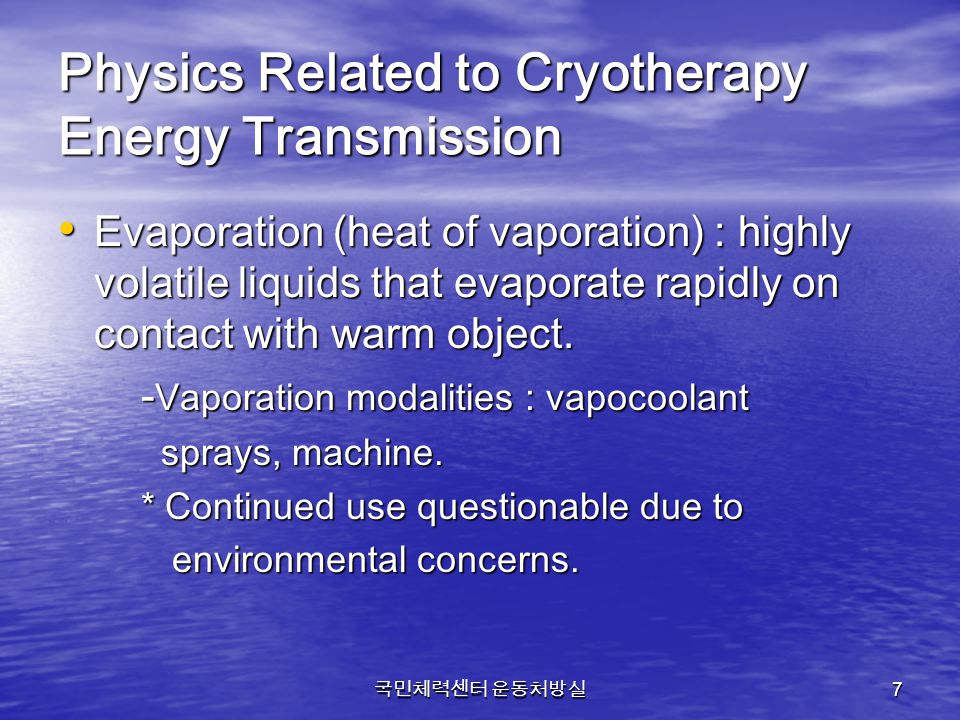 Physics Related to Cryotherapy Energy Transmission

• Evaporation (heat of vaporation) : highly volatile liquids that evaporate rapidly on contact with warm object.

-Vaporation modalities : vapocoolant sprays, machine.

* Continued use questionable due to environmental concerns.

국민체력센터 운동처방실

7